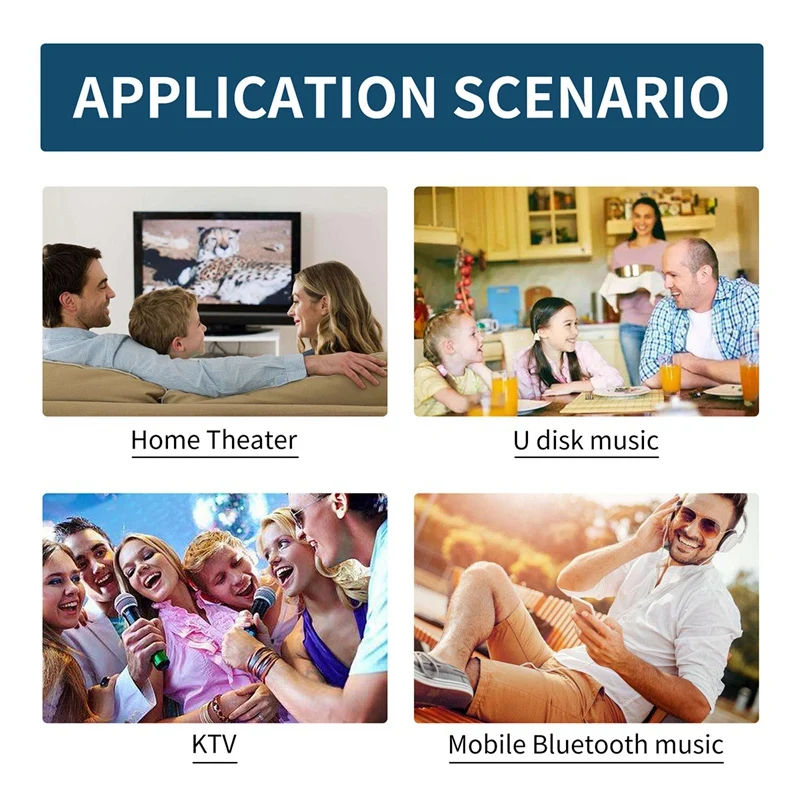 APPLICATION SCENARIO

Home Theater

U disk music

KTV

Mobile Bluetooth music